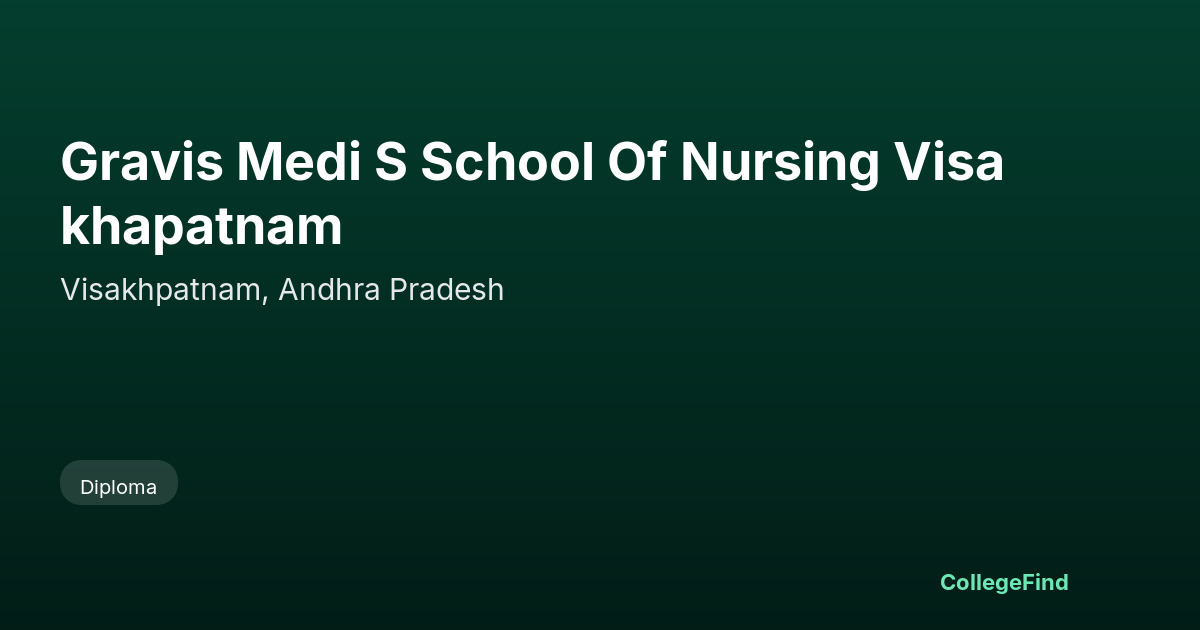 Gravis Medi S School Of Nursing Visa khapatnam

Visakhpatnam, Andhra Pradesh

Diploma

CollegeFind